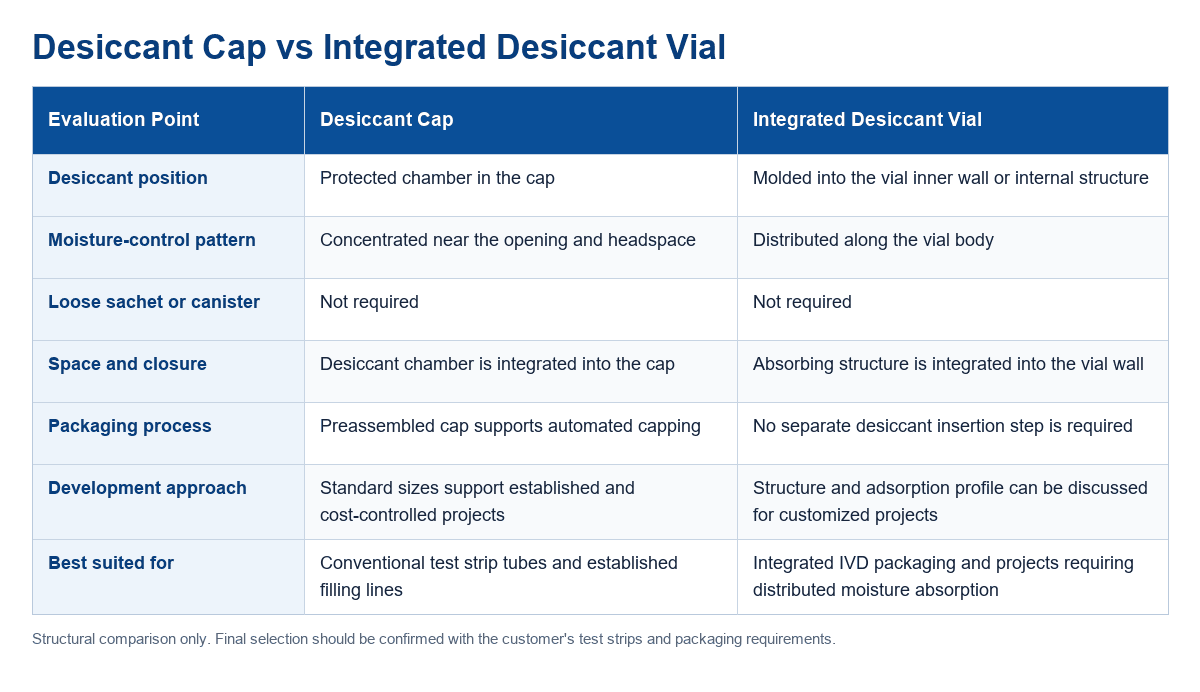 Desiccant Cap vs Integrated Desiccant Vial

| Evaluation Point | Desiccant Cap | Integrated Desiccant Vial |
|---|---|---|
| Desiccant position | Protected chamber in the cap | Molded into the vial inner wall or internal structure |
| Moisture-control pattern | Concentrated near the opening and headspace | Distributed along the vial body |
| Loose sachet or canister | Not required | Not required |
| Space and closure | Desiccant chamber is integrated into the cap | Absorbing structure is integrated into the vial wall |
| Packaging process | Preassembled cap supports automated capping | No separate desiccant insertion step is required |
| Development approach | Standard sizes support established and cost-controlled projects | Structure and adsorption profile can be discussed for customized projects |
| Best suited for | Conventional test strip tubes and established filling lines | Integrated IVD packaging and projects requiring distributed moisture absorption |

Structural comparison only. Final selection should be confirmed with the customer's test strips and packaging requirements.